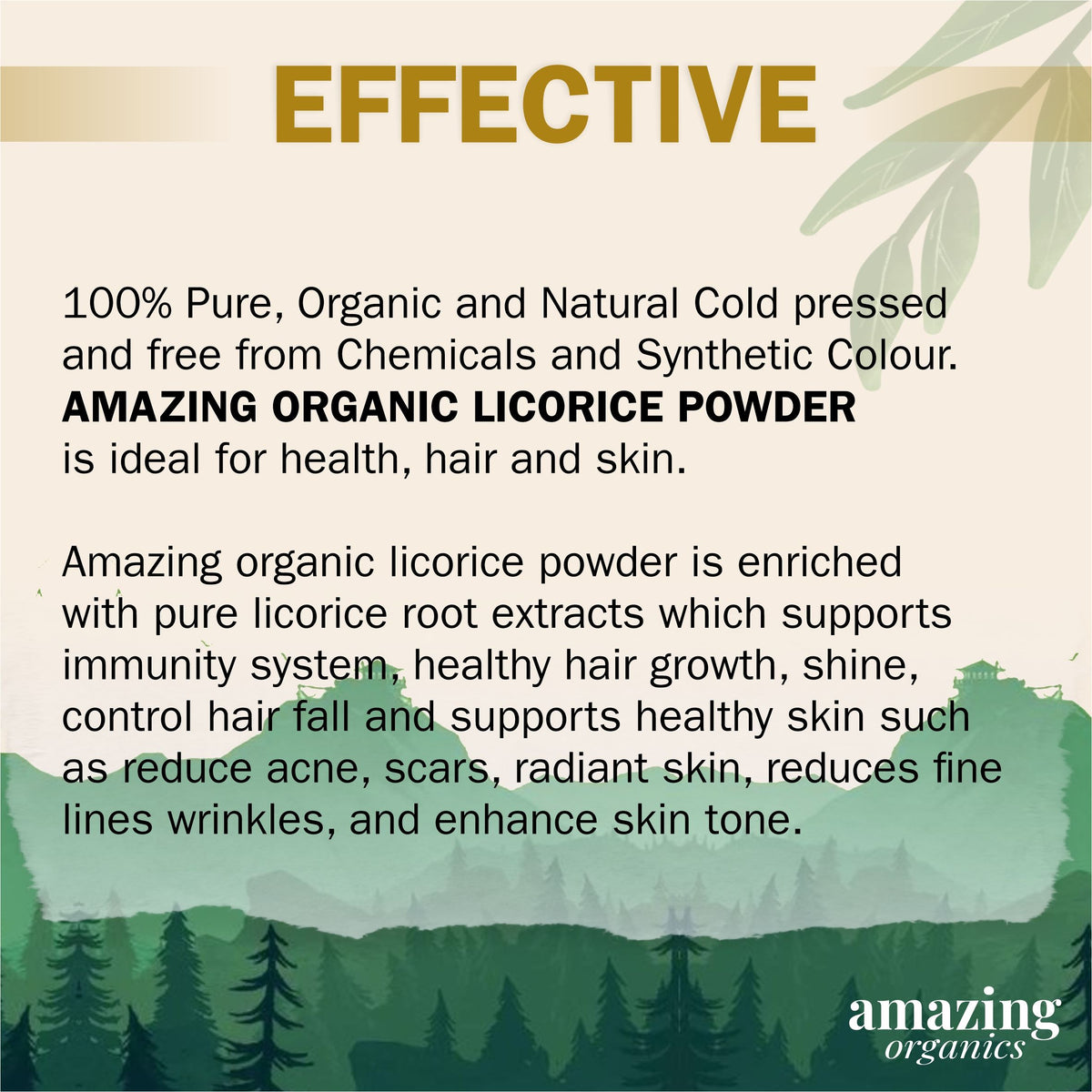 EFFECTIVE

100% Pure, Organic and Natural Cold pressed and free from Chemicals and Synthetic Colour. AMAZING ORGANIC LICORICE POWDER is ideal for health, hair and skin.

Amazing organic licorice powder is enriched with pure licorice root extracts which supports immunity system, healthy hair growth, shine, control hair fall and supports healthy skin such as reduce acne, scars, radiant skin, reduces fine lines wrinkles, and enhance skin tone.

amazing
organics